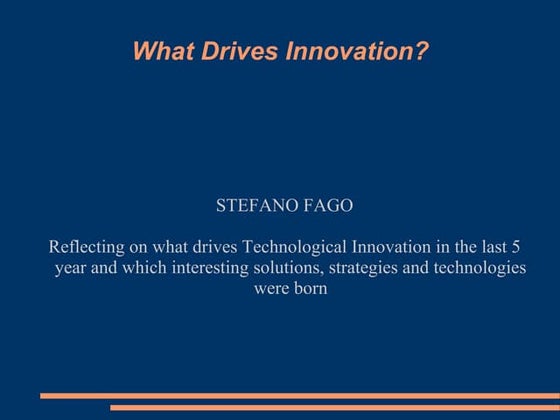 What Drives Innovation?

STEFANO FAGO

Reflecting on what drives Technological Innovation in the last 5 year and which interesting solutions, strategies and technologies were born